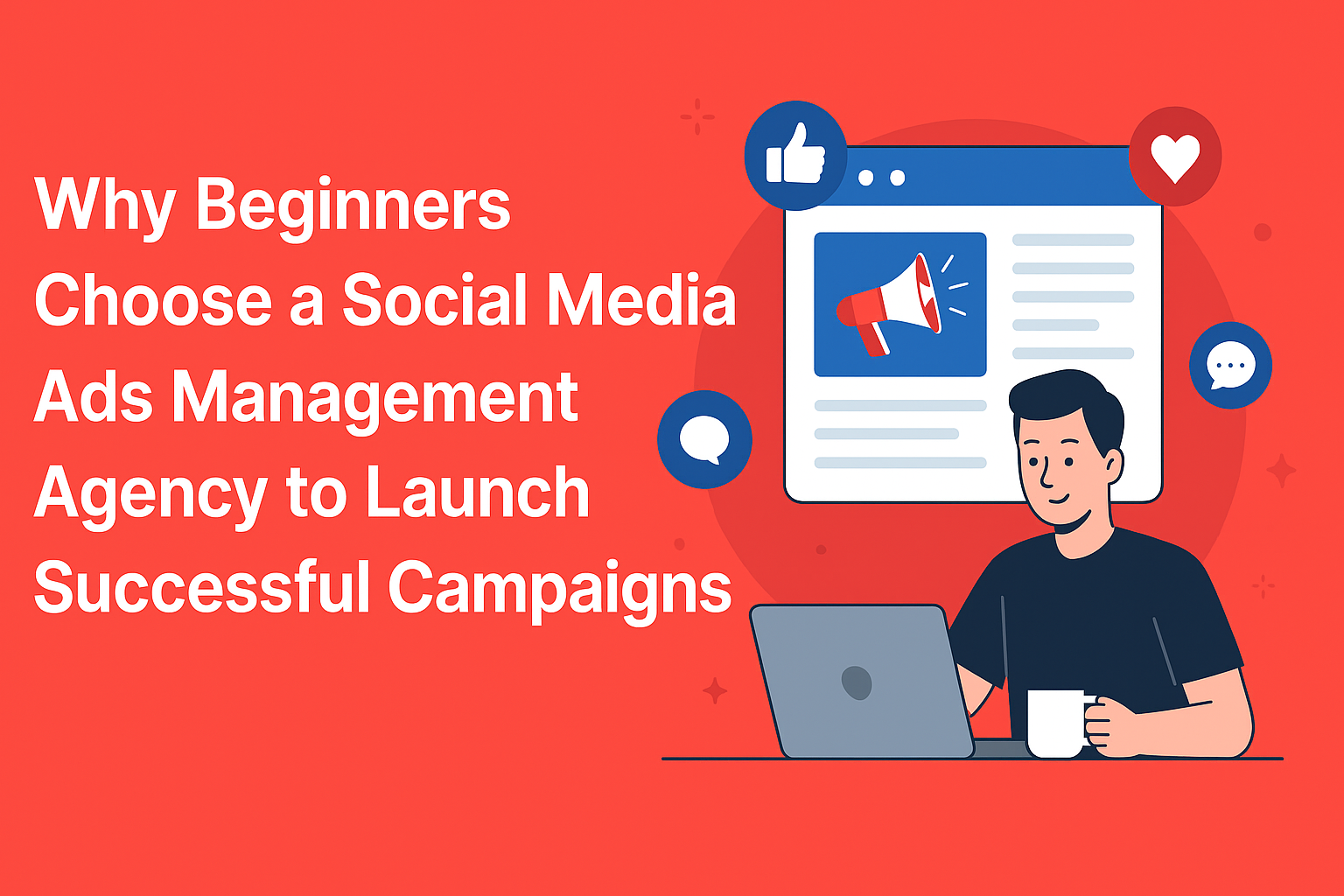 Why Beginners Choose a Social Media Ads Management Agency to Launch Successful Campaigns